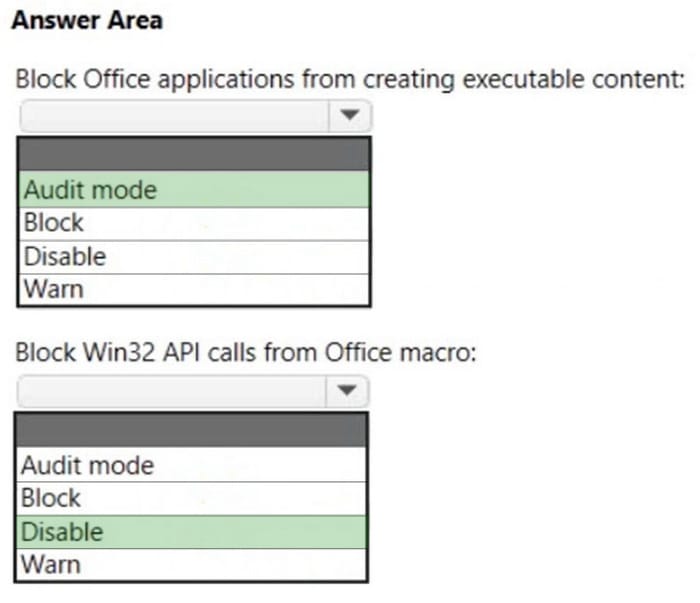 Answer Area

Block Office applications from creating executable content:

Audit mode
Block
Disable
Warn

Block Win32 API calls from Office macro:

Audit mode
Block
Disable
Warn